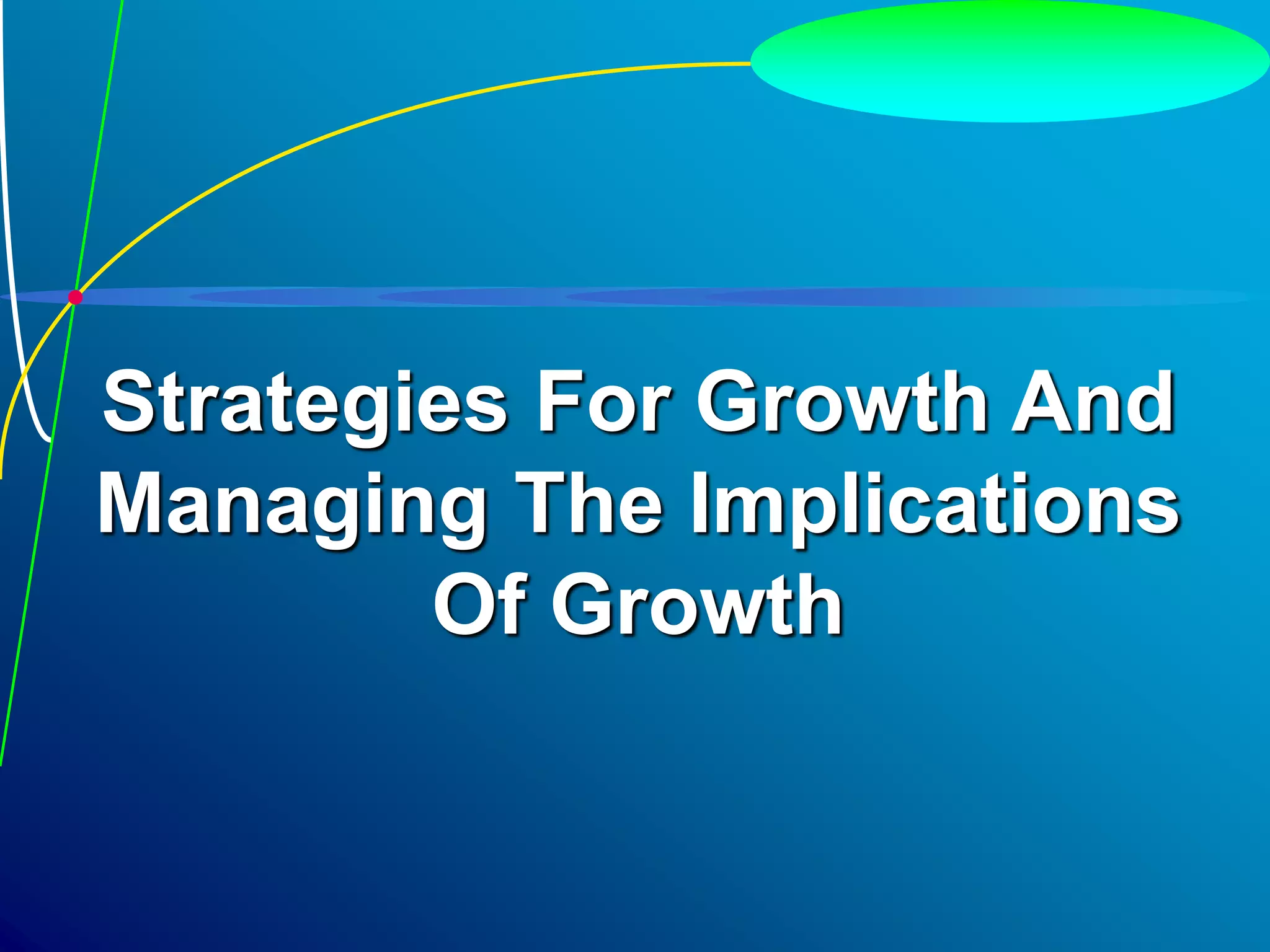 Strategies For Growth And Managing The Implications Of Growth